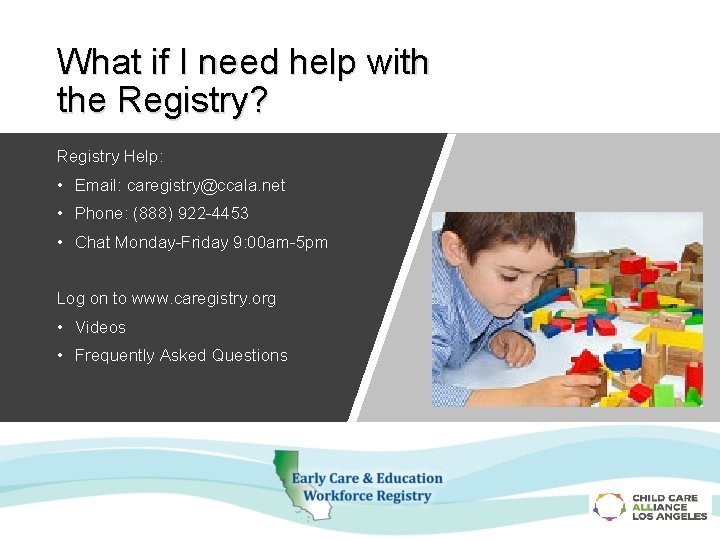 What if I need help with the Registry?

Registry Help:

• Email: caregistry@ccala.net
• Phone: (888) 922-4453
• Chat Monday-Friday 9:00am-5pm

Log on to www.caregistry.org

• Videos
• Frequently Asked Questions

Early Care & Education Workforce Registry

CHILD CARE ALLIANCE LOS ANGELES